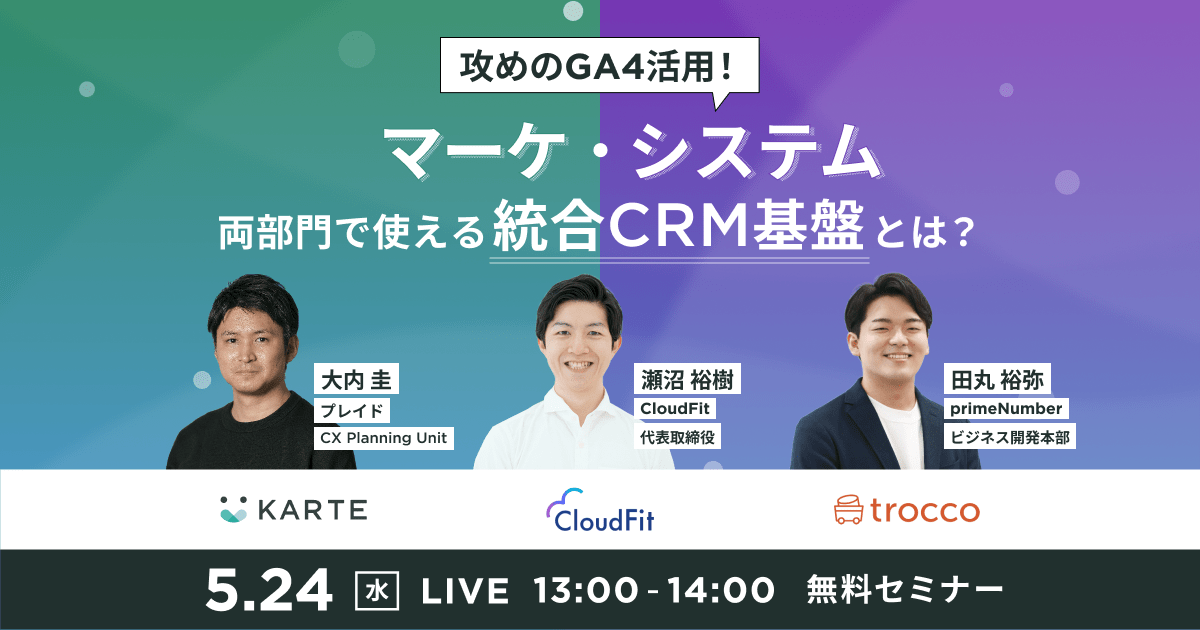 攻めのGA4活用！

マーケ・システム
両部門で使える統合CRM基盤とは？

大内 圭
プレイド
CX Planning Unit

瀬沼 裕樹
CloudFit
代表取締役

田丸 裕弥
primeNumber
ビジネス開発本部

KARTE

CloudFit

trocco

5.24 水 LIVE 13:00 - 14:00 無料セミナー